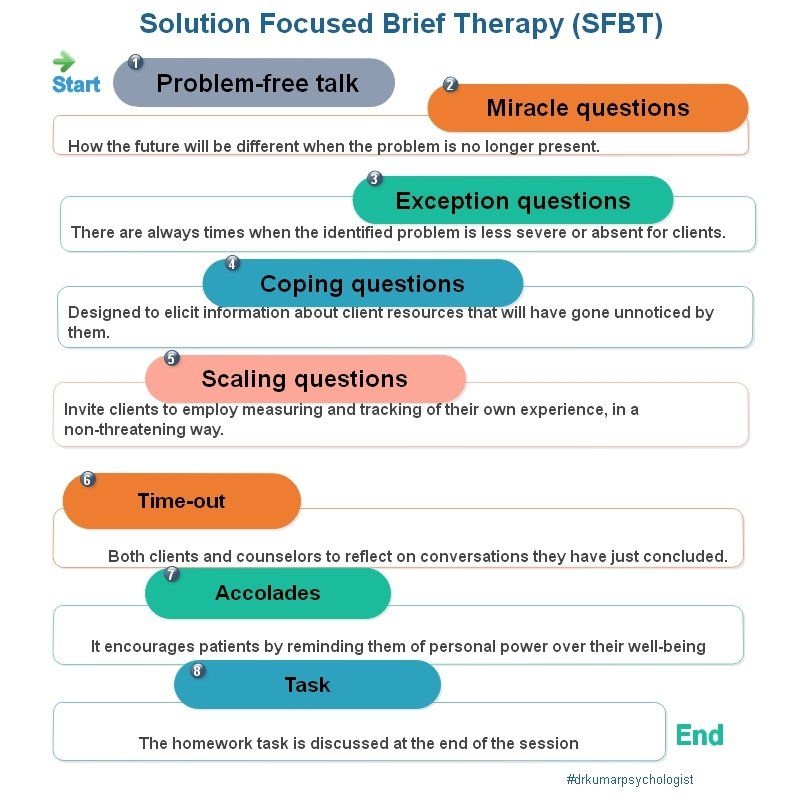 Solution Focused Brief Therapy (SFBT)

Start

1 Problem-free talk

2 Miracle questions

How the future will be different when the problem is no longer present.

3 Exception questions

There are always times when the identified problem is less severe or absent for clients.

4 Coping questions

Designed to elicit information about client resources that will have gone unnoticed by them.

5 Scaling questions

Invite clients to employ measuring and tracking of their own experience, in a non-threatening way.

6 Time-out

Both clients and counselors to reflect on conversations they have just concluded.

7 Accolades

It encourages patients by reminding them of personal power over their well-being

8 Task

The homework task is discussed at the end of the session

End

#drkumarpsychologist